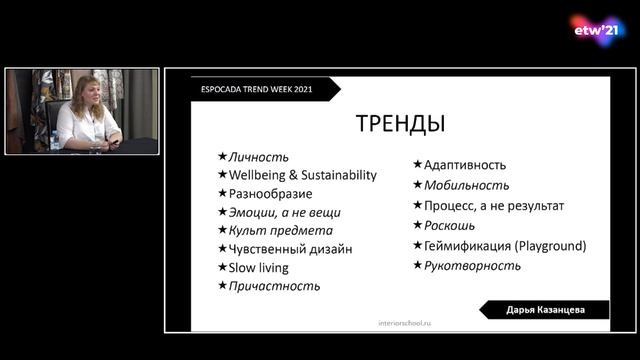 etw'21

ESPOCADA TREND WEEK 2021

ТРЕНДЫ

★Личность
★Wellbeing & Sustainability
★Разнообразие
★Эмоции, а не вещи
★Культ предмета
★Чувственный дизайн
★Slow living
★Причастность

★Адаптивность
★Мобильность
★Процесс, а не результат
★Роскошь
★Геймификация (Playground)
★Рукотворность

Дарья Казанцева

interiorschool.ru